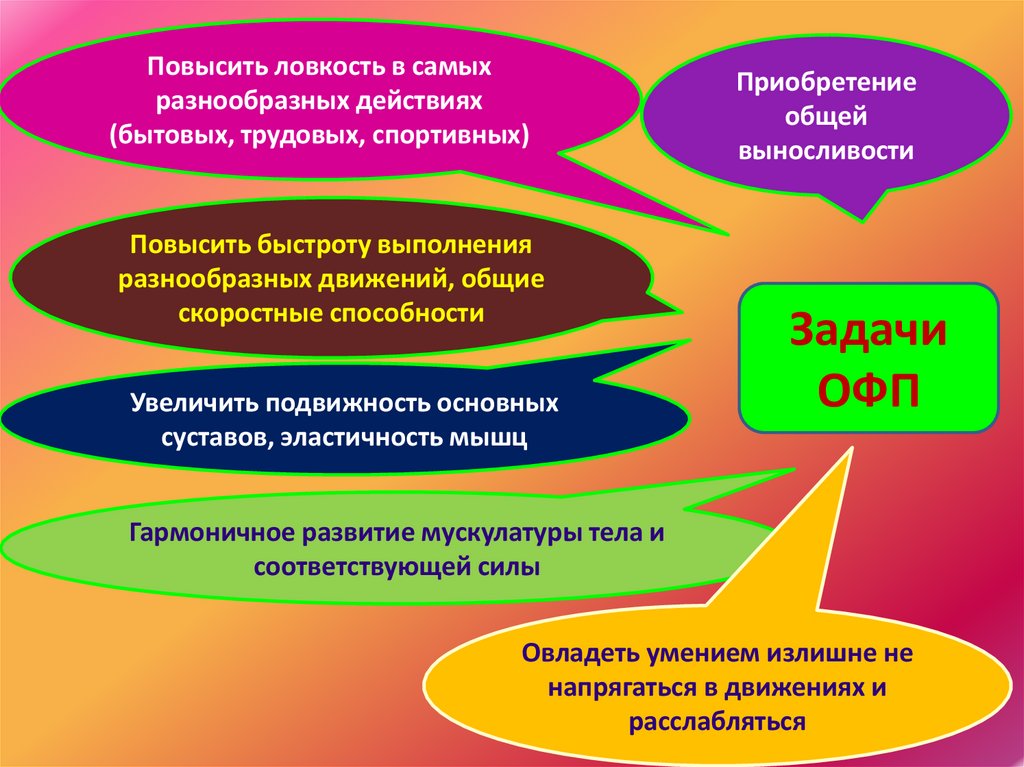 Повысить ловкость в самых разнообразных действиях (бытовых, трудовых, спортивных)

Приобретение общей выносливости

Повысить быстроту выполнения разнообразных движений, общие скоростные способности

Задачи ОФП

Увеличить подвижность основных суставов, эластичность мышц

Гармоничное развитие мускулатуры тела и соответствующей силы

Овладеть умением излишне не напрягаться в движениях и расслабляться